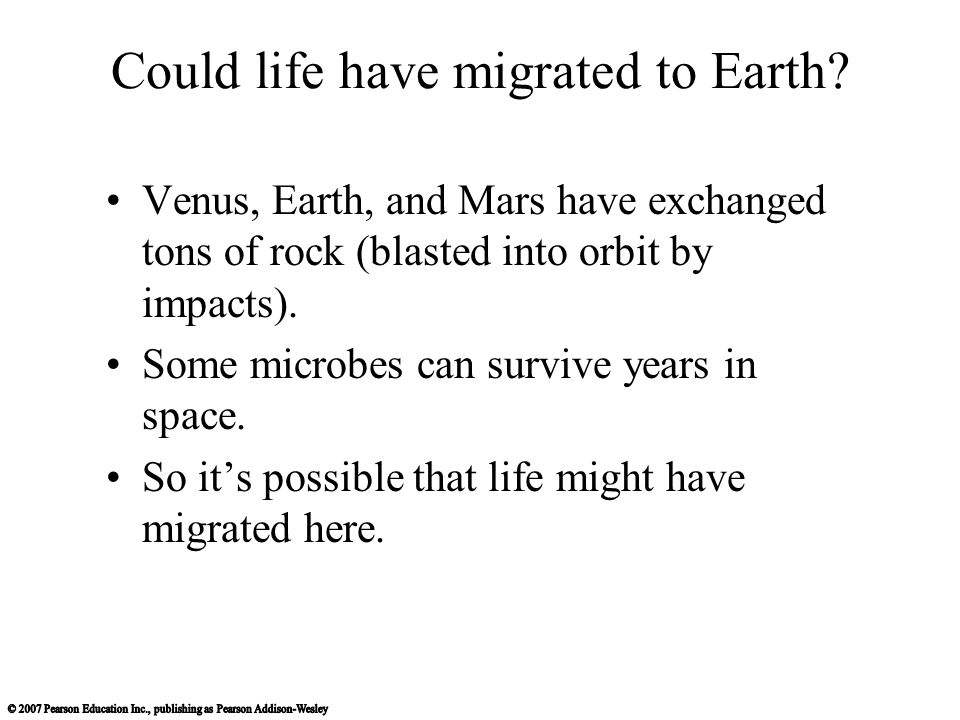 Could life have migrated to Earth?

• Venus, Earth, and Mars have exchanged tons of rock (blasted into orbit by impacts).

• Some microbes can survive years in space.

• So it’s possible that life might have migrated here.

© 2007 Pearson Education Inc., publishing as Pearson Addison-Wesley